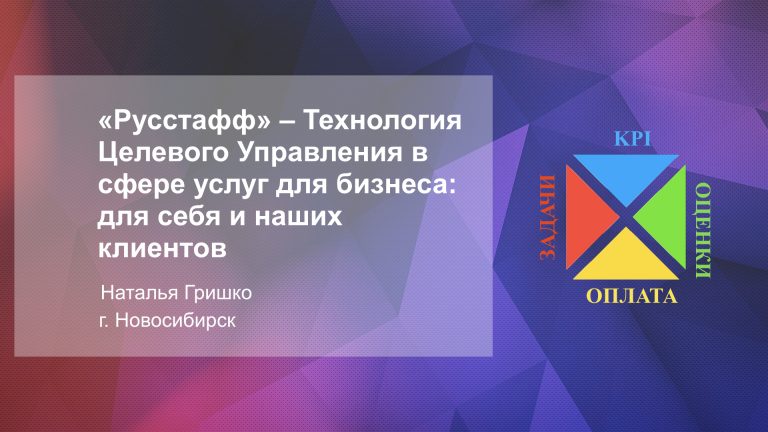 «Русстафф» – Технология Целевого Управления в сфере услуг для бизнеса: для себя и наших клиентов

Наталья Гришко
г. Новосибирск

KPI
ЗАДАЧИ
ОЦЕНКИ
ОПЛАТА